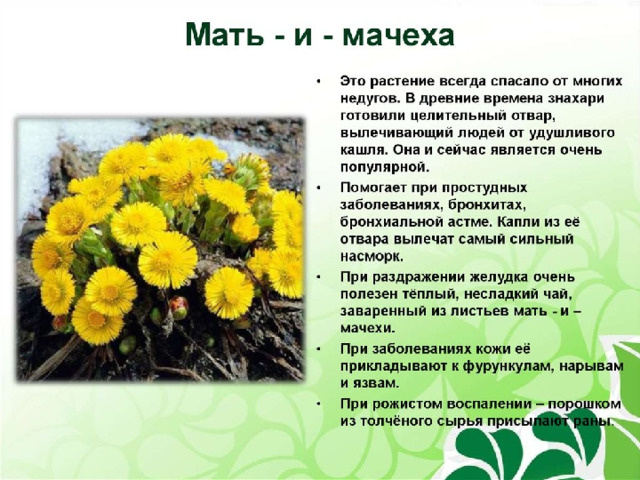 Мать - и - мачеха

• Это растение всегда спасало от многих недугов. В древние времена знахари готовили целительный отвар, вылечивающий людей от удушливого кашля. Она и сейчас является очень популярной.

• Помогает при простудных заболеваниях, бронхитах, бронхиальной астме. Капли из её отвара вылечат самый сильный насморк.

• При раздражении желудка очень полезен тёплый, несладкий чай, заваренный из листьев мать - и – мачехи.

• При заболеваниях кожи её прикладывают к фурункулам, нарывам и язвам.

• При рожистом воспалении – порошком из толчёного сырья присыпают раны.